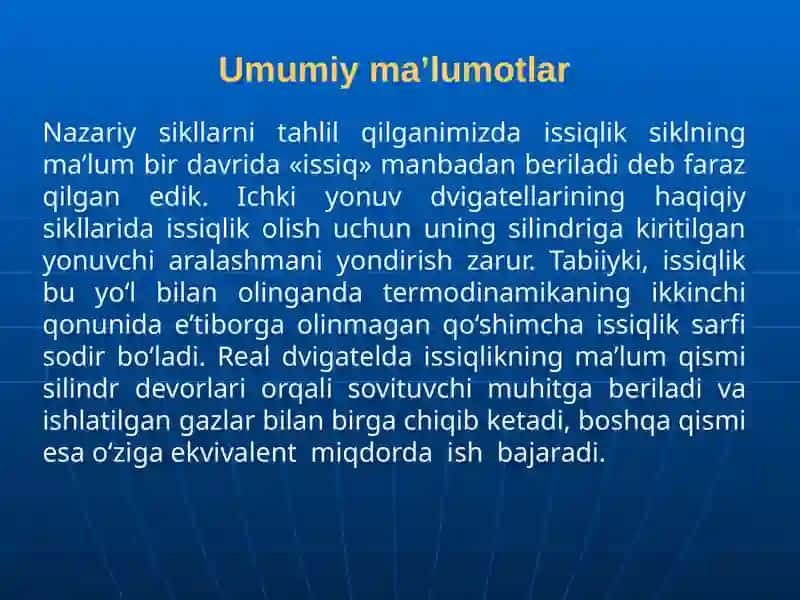 Umumiy ma’lumotlar

Nazariy sikllarni tahlil qilganimizda issiqlik siklning ma’lum bir davrida «issiq» manbadan beriladi deb faraz qilgan edik. Ichki yonuv dvigatellarining haqiqiy sikllarida issiqlik olish uchun uning silindriga kiritilgan yonuvchi aralashmani yondirish zarur. Tabiiyki, issiqlik bu yo‘l bilan olinganda termodinamikaning ikkinchi qonunida e’tiborga olinmagan qo‘shimcha issiqlik sarfi sodir bo‘ladi. Real dvigatelda issiqlikning ma’lum qismi silindr devorlari orqali sovituvchi muhitga beriladi va ishlatilgan gazlar bilan birga chiqib ketadi, boshqa qismi esa o‘ziga ekvivalent miqdorda ish bajaradi.